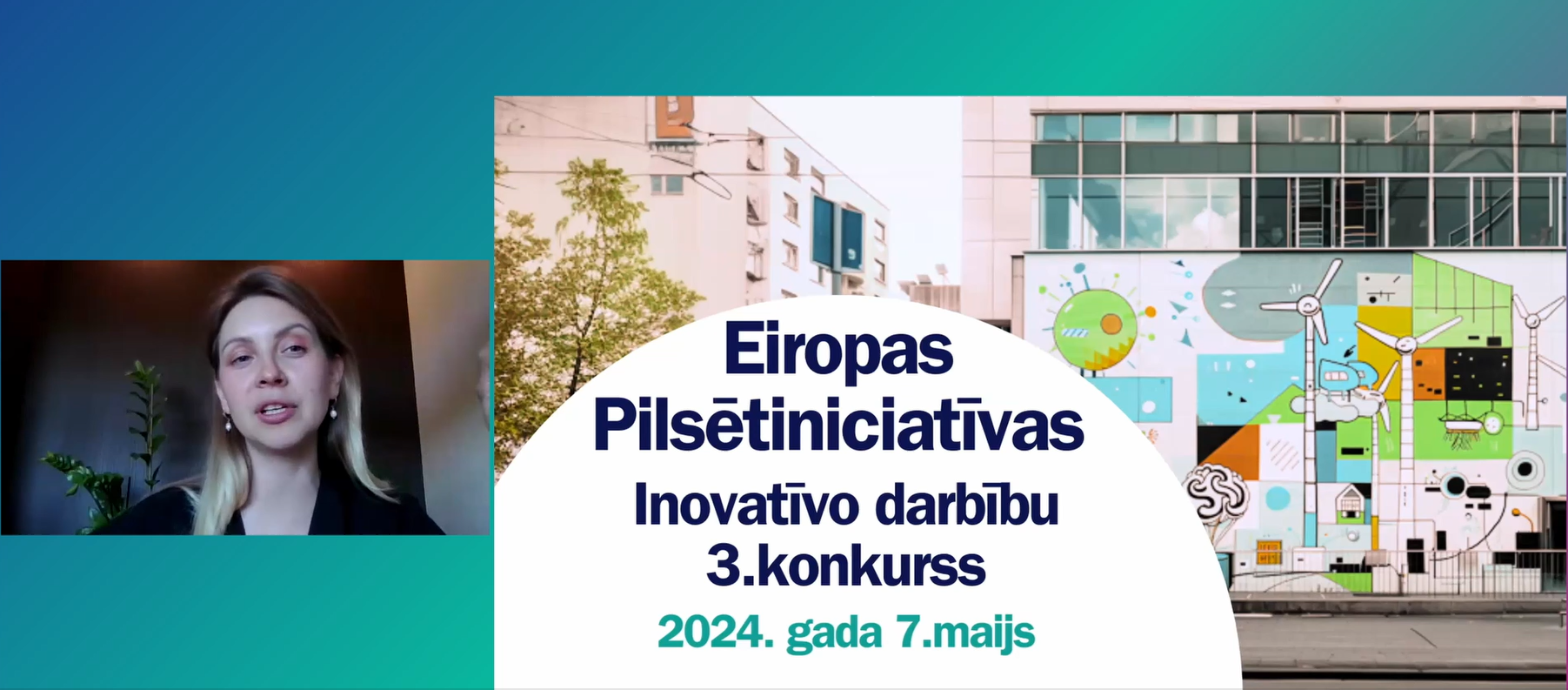 Eiropas Pilsētiniciatīvas

Inovatīvo darbību 3.konkurss

2024. gada 7.maijs